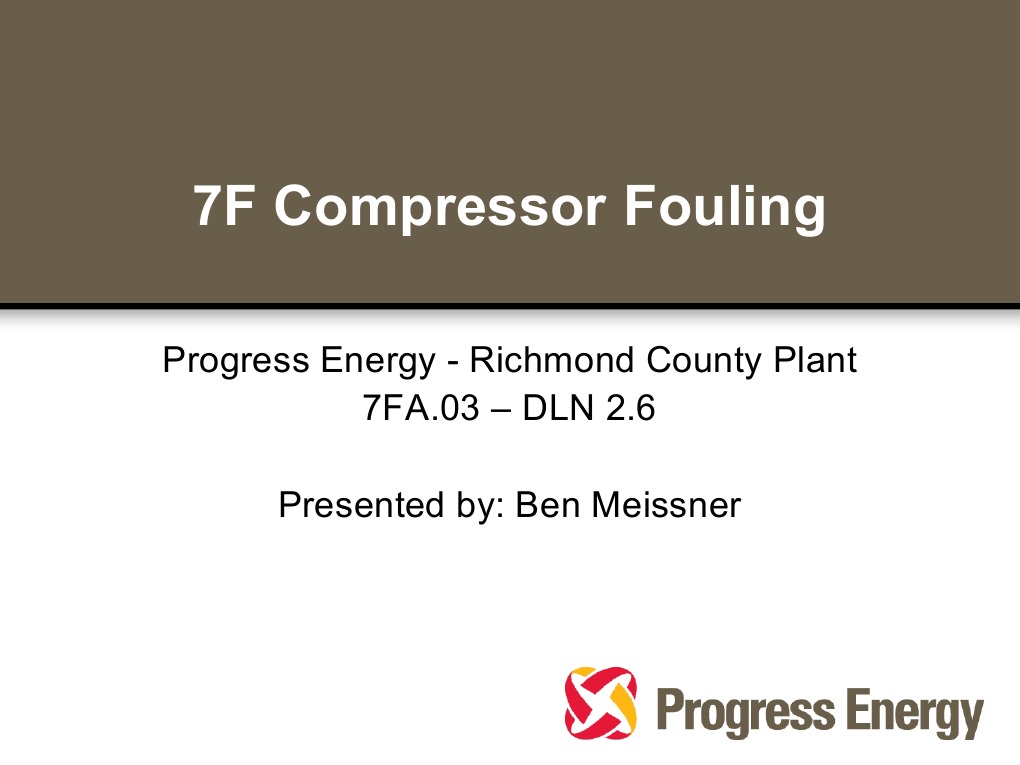 7F Compressor Fouling

Progress Energy - Richmond County Plant
7FA.03 – DLN 2.6

Presented by: Ben Meissner

Progress Energy